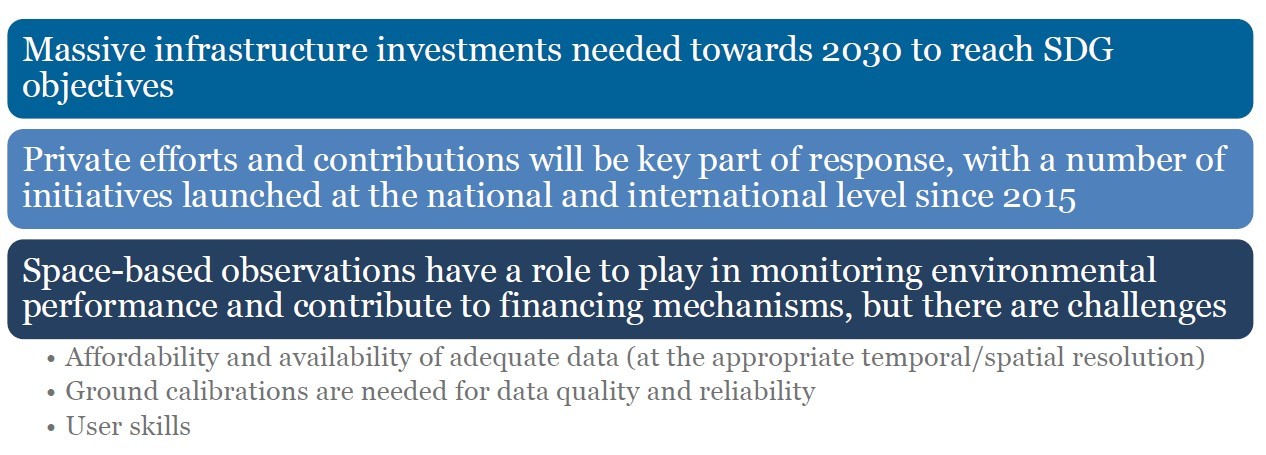 Massive infrastructure investments needed towards 2030 to reach SDG objectives

Private efforts and contributions will be key part of response, with a number of initiatives launched at the national and international level since 2015

Space-based observations have a role to play in monitoring environmental performance and contribute to financing mechanisms, but there are challenges

• Affordability and availability of adequate data (at the appropriate temporal/spatial resolution)
• Ground calibrations are needed for data quality and reliability
• User skills